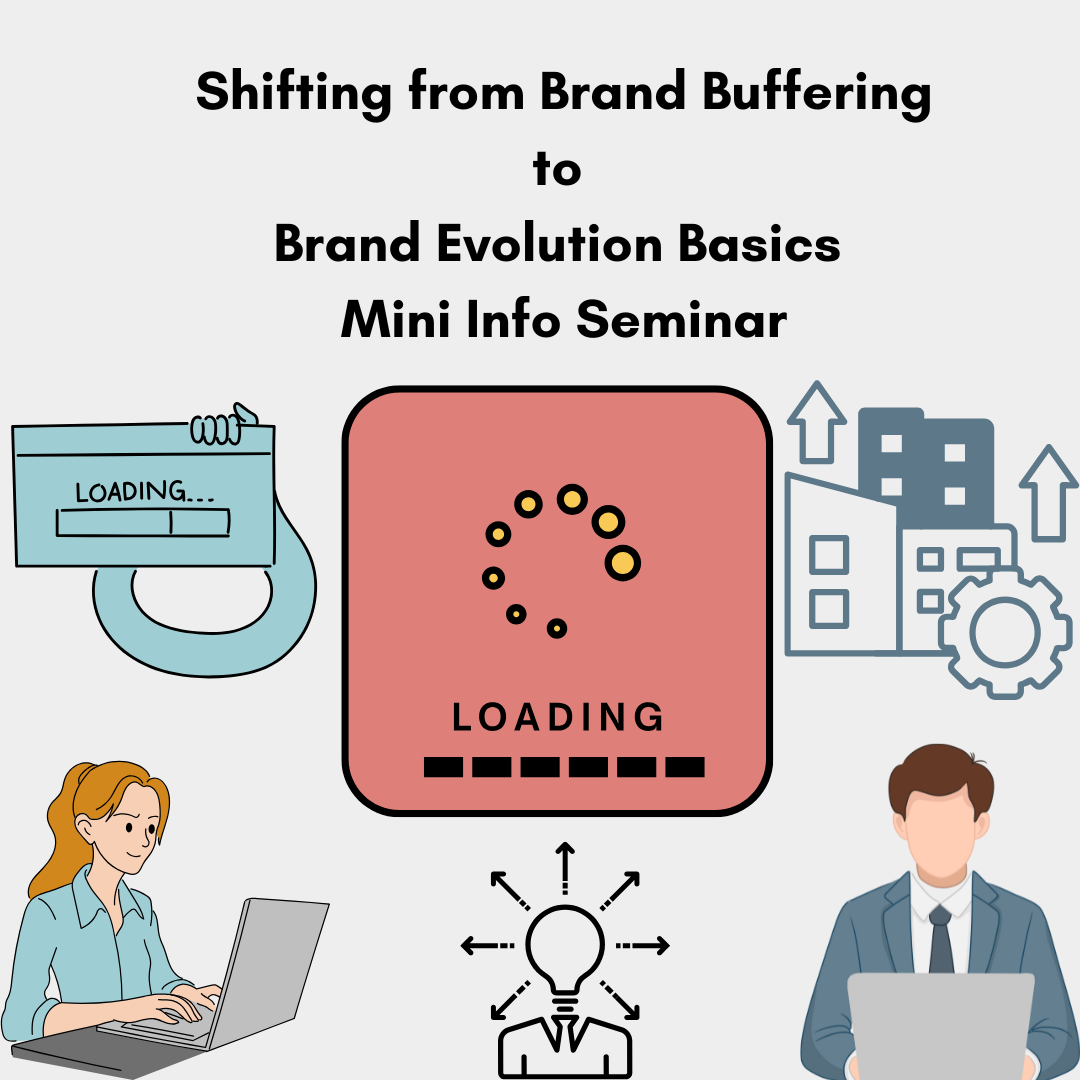 Shifting from Brand Buffering
to
Brand Evolution Basics
Mini Info Seminar

LOADING...

LOADING